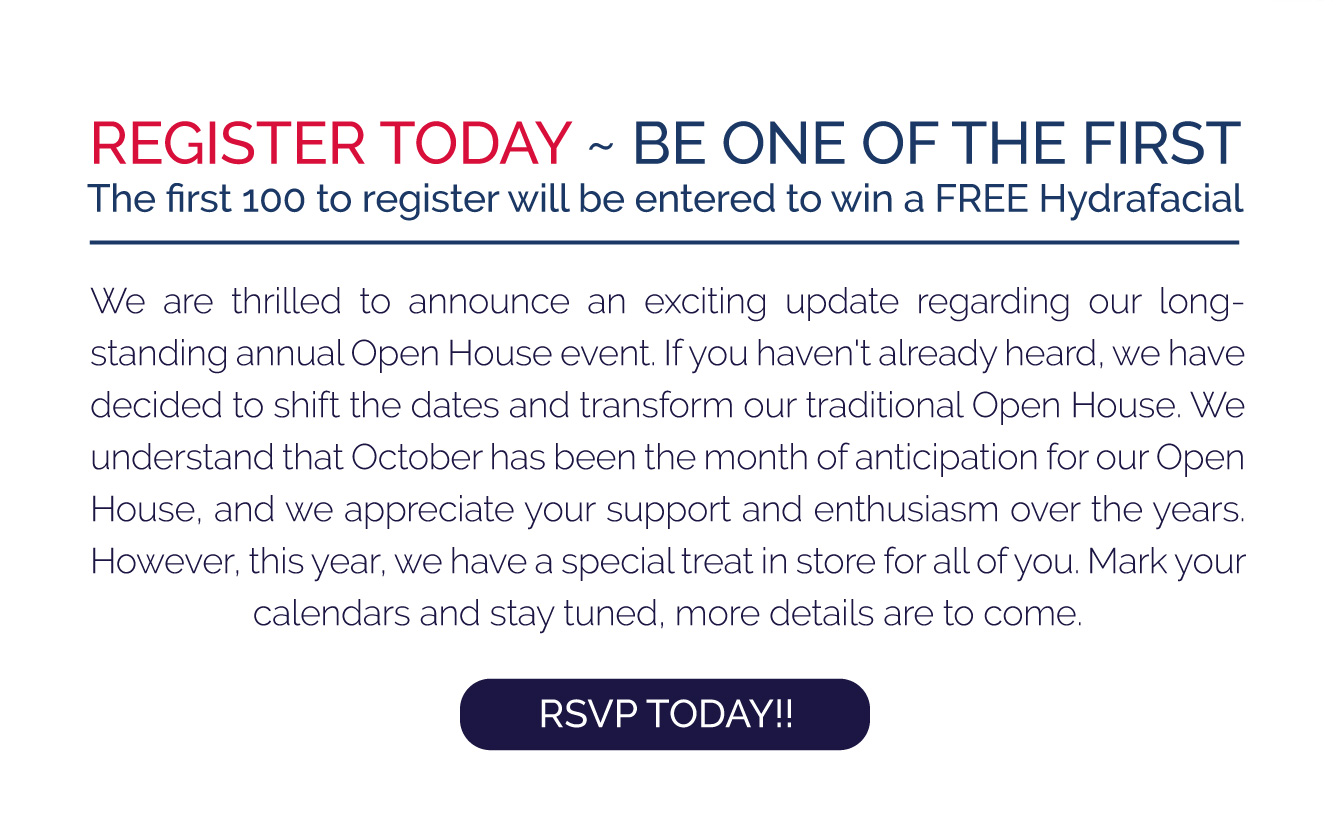 REGISTER TODAY ~ BE ONE OF THE FIRST
The first 100 to register will be entered to win a FREE Hydrafacial

We are thrilled to announce an exciting update regarding our long-standing annual Open House event. If you haven't already heard, we have decided to shift the dates and transform our traditional Open House. We understand that October has been the month of anticipation for our Open House, and we appreciate your support and enthusiasm over the years. However, this year, we have a special treat in store for all of you. Mark your calendars and stay tuned, more details are to come.

RSVP TODAY!!